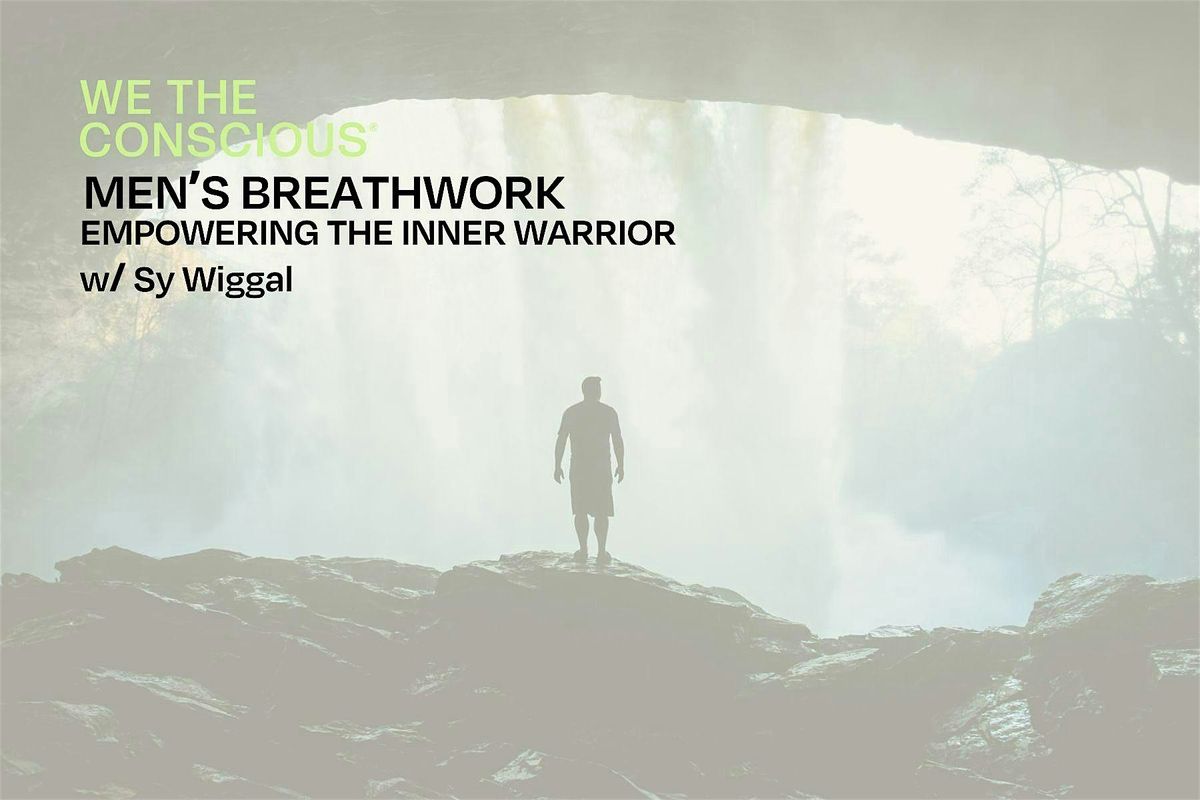 WE THE CONSCIOUS®
MEN'S BREATHWORK
EMPOWERING THE INNER WARRIOR
w/ Sy Wiggal